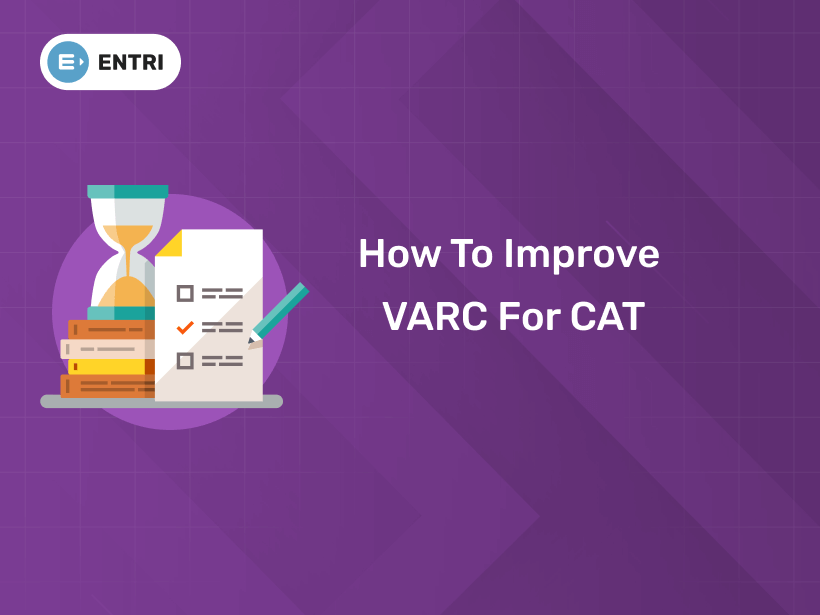 ENTRI

How To Improve VARC For CAT